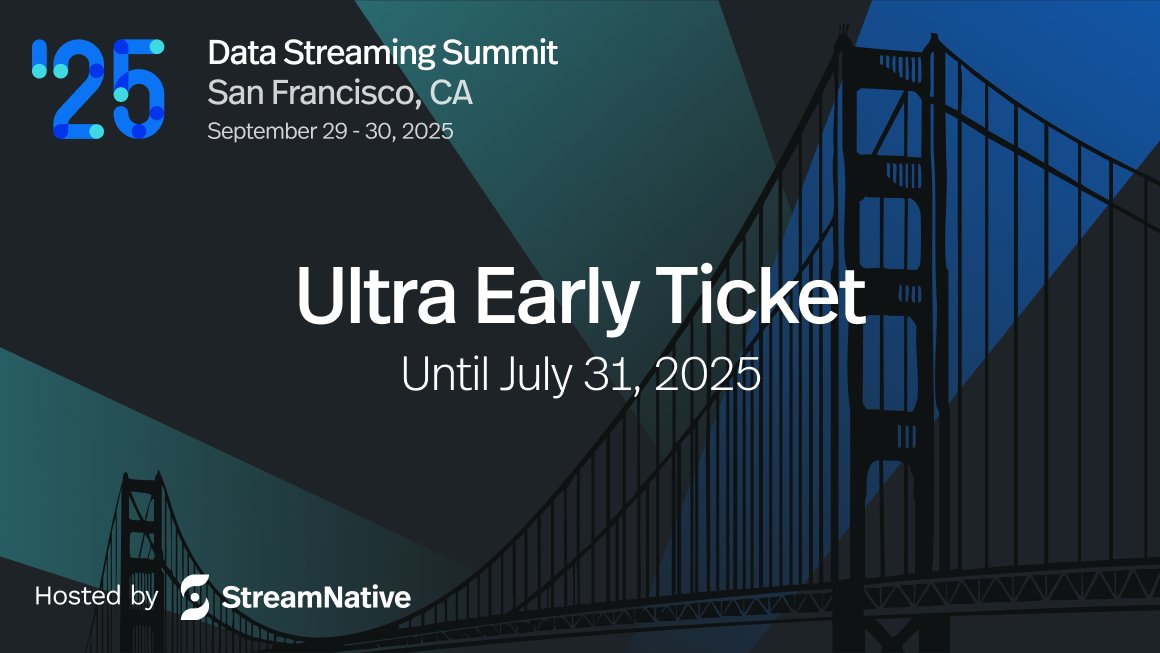 '25

Data Streaming Summit
San Francisco, CA
September 29 - 30, 2025

Ultra Early Ticket
Until July 31, 2025

Hosted by StreamNative